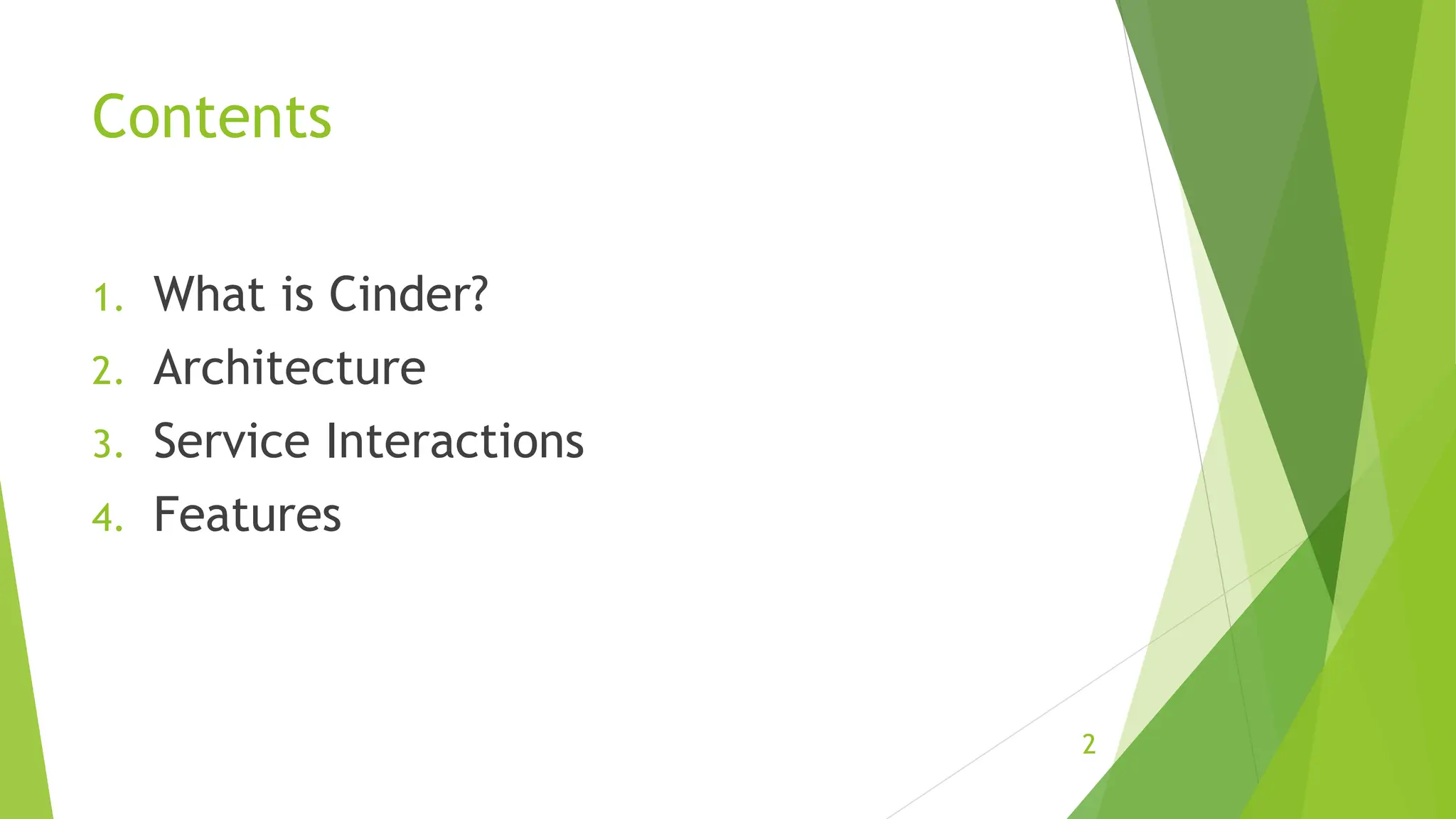 Contents

1. What is Cinder?
2. Architecture
3. Service Interactions
4. Features

2